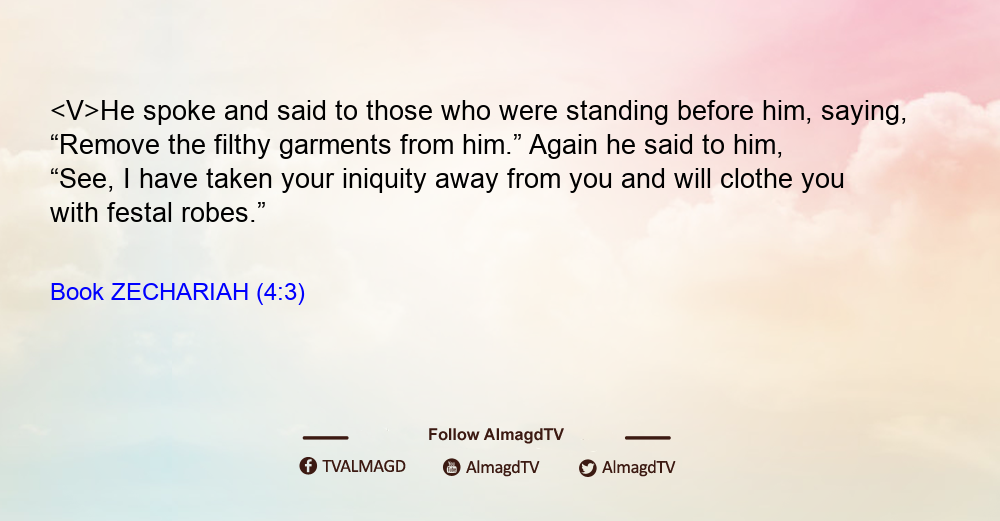 <V>He spoke and said to those who were standing before him, saying, “Remove the filthy garments from him.” Again he said to him, “See, I have taken your iniquity away from you and will clothe you with festal robes.”

Book ZECHARIAH (4:3)

Follow AlmagdTV

TVALMAGD AlmagdTV AlmagdTV